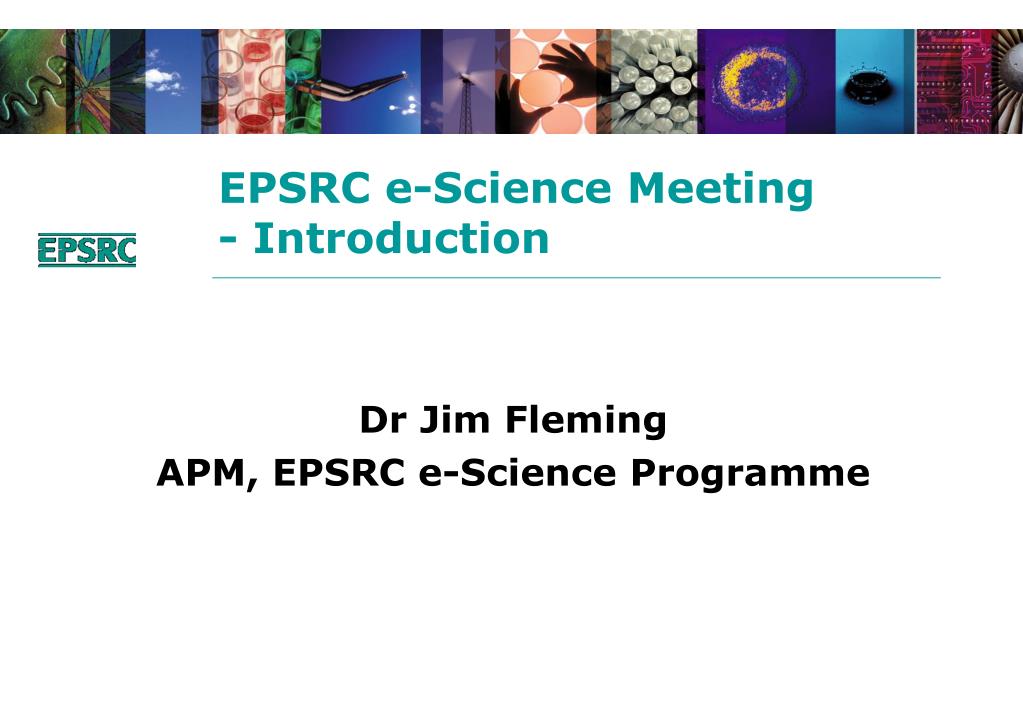 EPSRC

EPSRC e-Science Meeting
- Introduction

Dr Jim Fleming
APM, EPSRC e-Science Programme